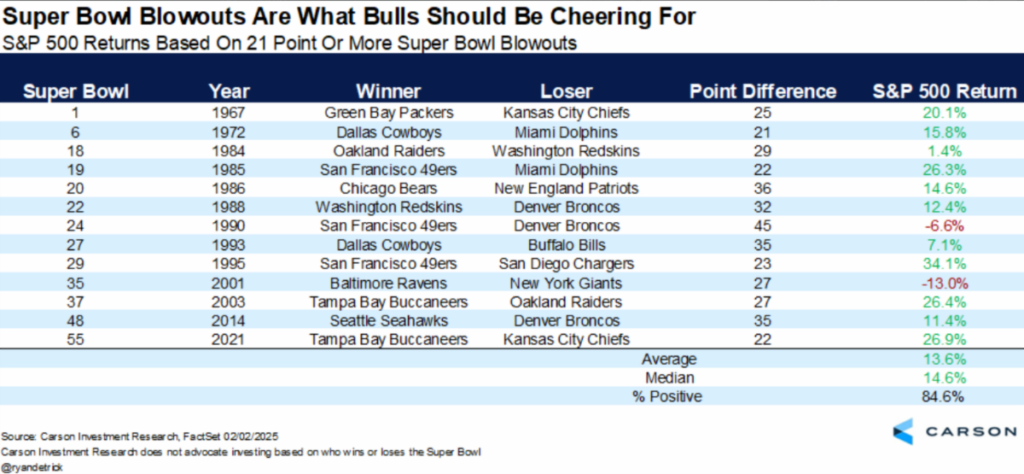 Super Bowl Blowouts Are What Bulls Should Be Cheering For
S&P 500 Returns Based On 21 Point Or More Super Bowl Blowouts

| Super Bowl | Year | Winner | Loser | Point Difference | S&P 500 Return |
|---|---|---|---|---|---|
| 1 | 1967 | Green Bay Packers | Kansas City Chiefs | 25 | 20.1% |
| 6 | 1972 | Dallas Cowboys | Miami Dolphins | 21 | 15.8% |
| 18 | 1984 | Oakland Raiders | Washington Redskins | 29 | 1.4% |
| 19 | 1985 | San Francisco 49ers | Miami Dolphins | 22 | 26.3% |
| 20 | 1986 | Chicago Bears | New England Patriots | 36 | 14.6% |
| 22 | 1988 | Washington Redskins | Denver Broncos | 32 | 12.4% |
| 24 | 1990 | San Francisco 49ers | Denver Broncos | 45 | -6.6% |
| 27 | 1993 | Dallas Cowboys | Buffalo Bills | 35 | 7.1% |
| 29 | 1995 | San Francisco 49ers | San Diego Chargers | 23 | 34.1% |
| 35 | 2001 | Baltimore Ravens | New York Giants | 27 | -13.0% |
| 37 | 2003 | Tampa Bay Buccaneers | Oakland Raiders | 27 | 26.4% |
| 48 | 2014 | Seattle Seahawks | Denver Broncos | 35 | 11.4% |
| 55 | 2021 | Tampa Bay Buccaneers | Kansas City Chiefs | 22 | 26.9% |
| | | | | Average | 13.6% |
| | | | | Median | 14.6% |
| | | | | % Positive | 84.6% |

Source: Carson Investment Research, FactSet 02/02/2025
Carson Investment Research does not advocate investing based on who wins or loses the Super Bowl
@ryandetrick

CARSON